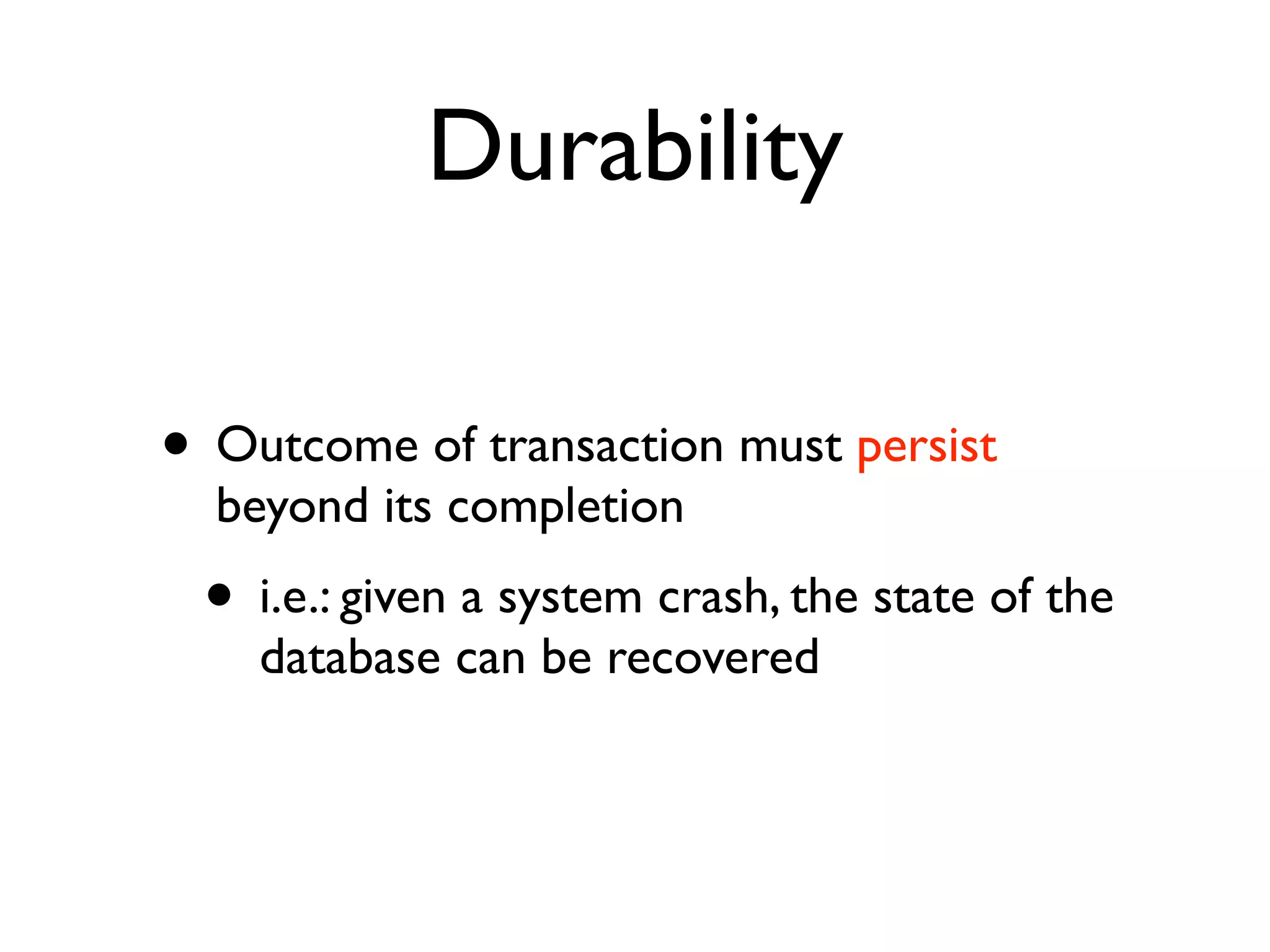 Durability

• Outcome of transaction must persist beyond its completion

• i.e.: given a system crash, the state of the database can be recovered